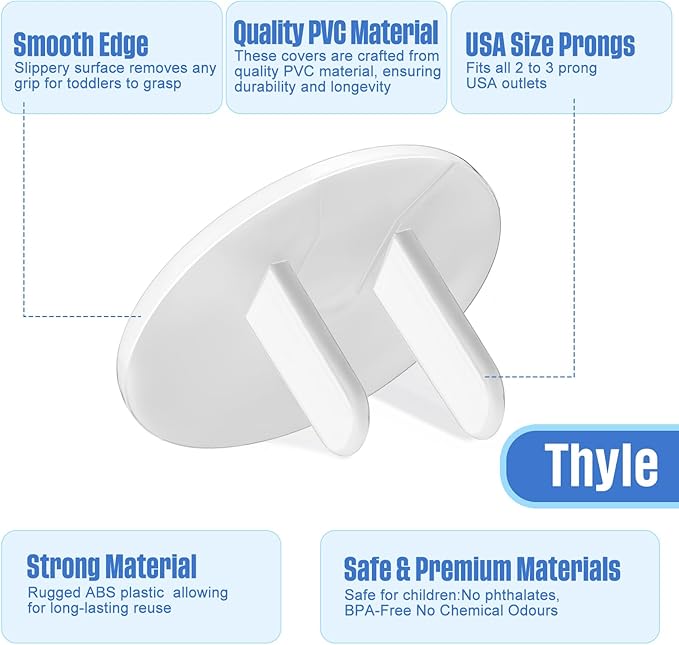 Smooth Edge
Slippery surface removes any grip for toddlers to grasp

Quality PVC Material
These covers are crafted from quality PVC material, ensuring durability and longevity

USA Size Prongs
Fits all 2 to 3 prong USA outlets

Thyle

Strong Material
Rugged ABS plastic allowing for long-lasting reuse

Safe & Premium Materials
Safe for children:No phthalates, BPA-Free No Chemical Odours